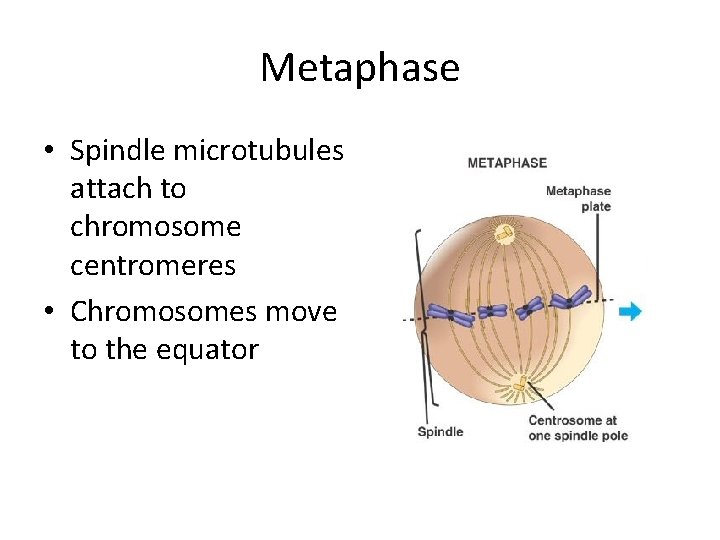 Metaphase

• Spindle microtubules attach to chromosome centromeres
• Chromosomes move to the equator

METAPHASE

Metaphase plate

Spindle

Centrosome at one spindle pole